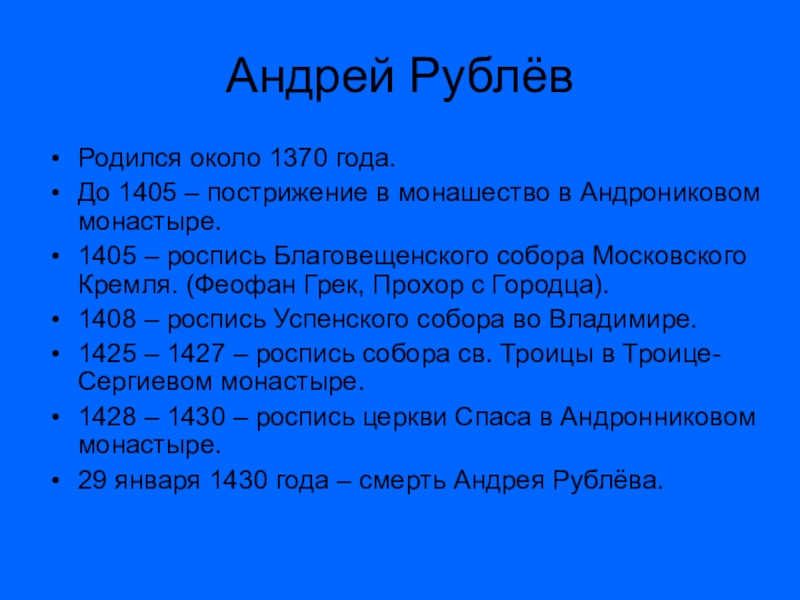 Андрей Рублёв

• Родился около 1370 года.
• До 1405 – пострижение в монашество в Андрониковом монастыре.
• 1405 – роспись Благовещенского собора Московского Кремля. (Феофан Грек, Прохор с Городца).
• 1408 – роспись Успенского собора во Владимире.
• 1425 – 1427 – роспись собора св. Троицы в Троице-Сергиевом монастыре.
• 1428 – 1430 – роспись церкви Спаса в Андронниковом монастыре.
• 29 января 1430 года – смерть Андрея Рублёва.